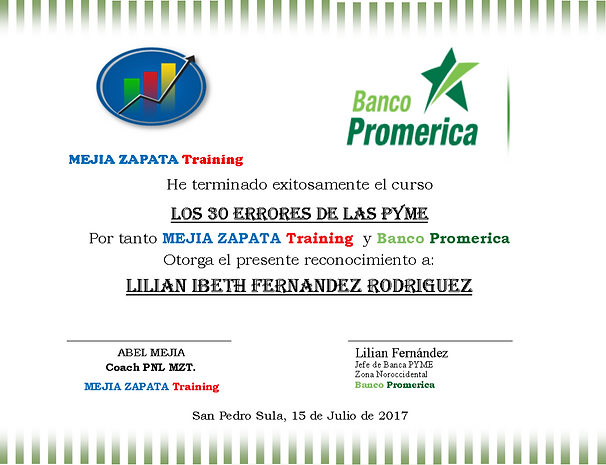 Banco Promerica

MEJIA ZAPATA Training

He terminado exitosamente el curso

LOS 30 ERRORES DE LAS PYME

Por tanto MEJIA ZAPATA Training y Banco Promerica

Otorga el presente reconocimiento a:

LILIAN IBETH FERNANDEZ RODRIGUEZ

ABEL MEJIA
Coach PNL MZT.
MEJIA ZAPATA Training

Lilian Fernández
Jefe de Banca PYME
Zona Noroccidental
Banco Promerica

San Pedro Sula, 15 de Julio de 2017